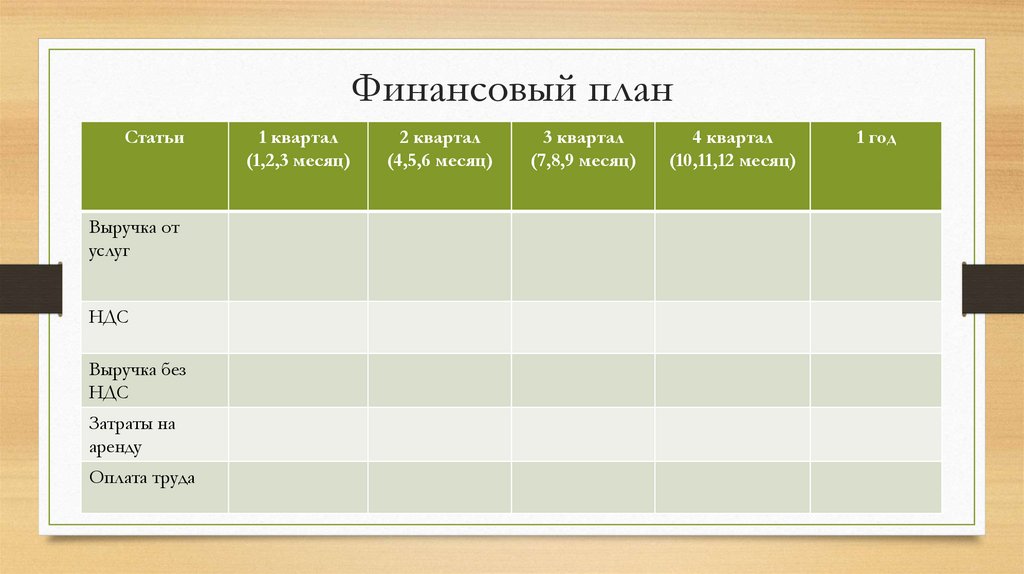 Финансовый план

| Статьи | 1 квартал (1,2,3 месяц) | 2 квартал (4,5,6 месяц) | 3 квартал (7,8,9 месяц) | 4 квартал (10,11,12 месяц) | 1 год |
|---|---|---|---|---|---|
| Выручка от услуг | | | | | |
| НДС | | | | | |
| Выручка без НДС | | | | | |
| Затраты на аренду | | | | | |
| Оплата труда | | | | | |